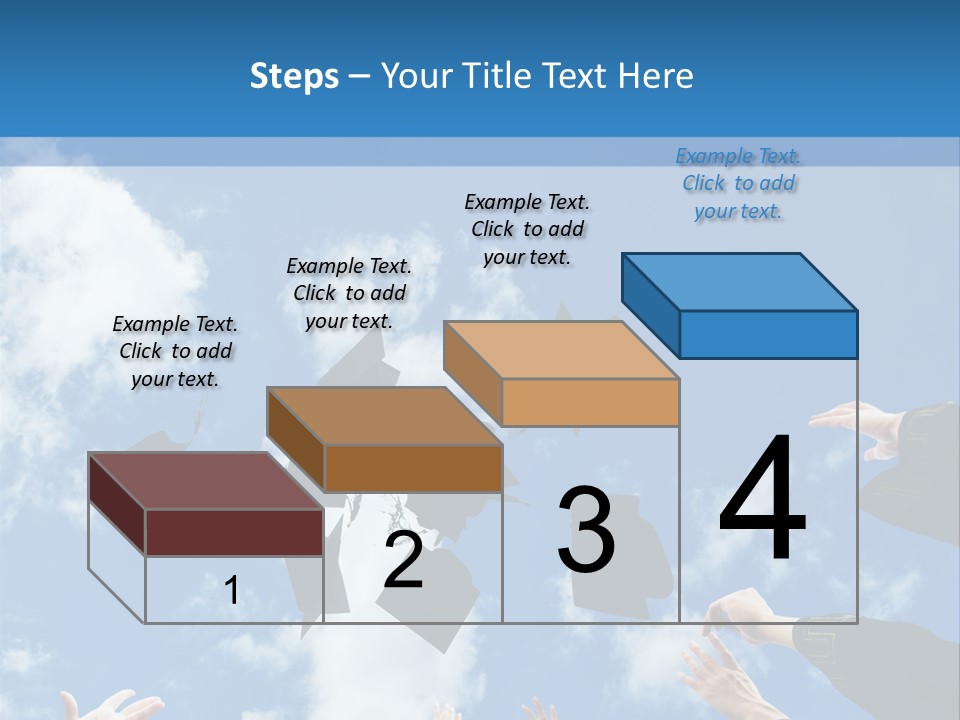 Steps – Your Title Text Here

Example Text. Click to add your text.

Example Text. Click to add your text.

Example Text. Click to add your text.

Example Text. Click to add your text.

1

2

3

4